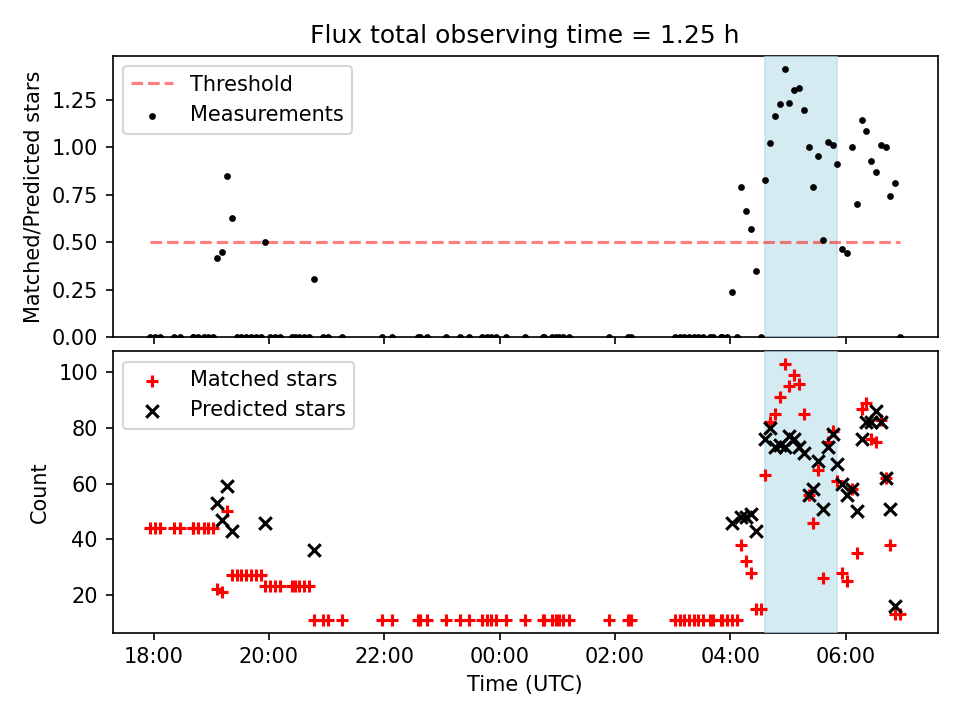 Flux total observing time = 1.25 h

Threshold
Measurements

Matched/Predicted stars

1.25
1.00
0.75
0.50
0.25
0.00

Matched stars
Predicted stars

Count

100
80
60
40
20

18:00
20:00
22:00
00:00
02:00
04:00
06:00

Time (UTC)